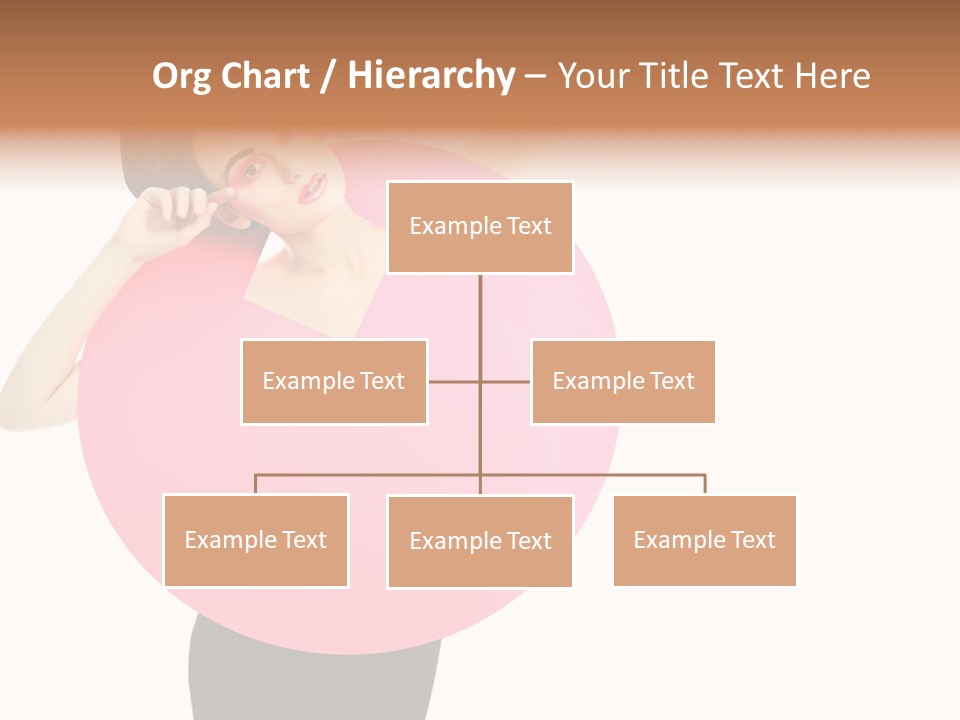 Org Chart / Hierarchy – Your Title Text Here

Example Text

Example Text

Example Text

Example Text

Example Text

Example Text